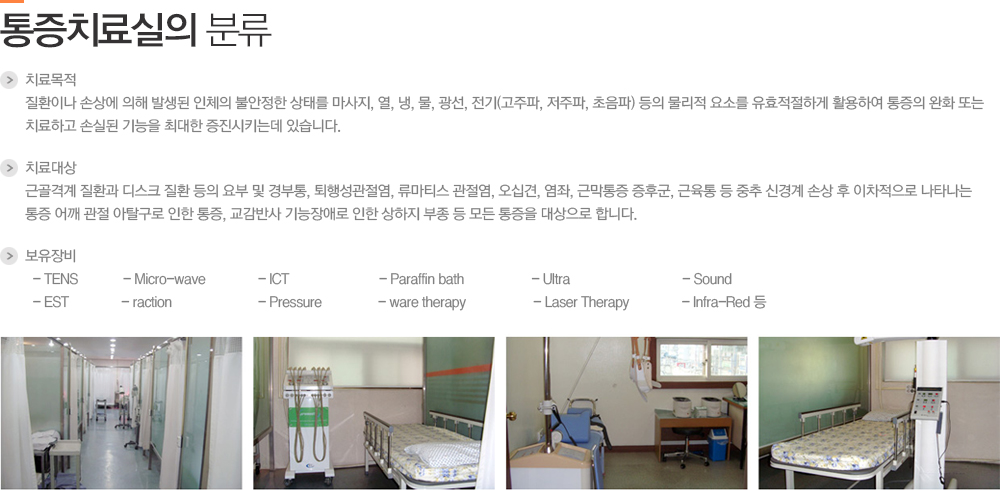 통증치료실의 분류

치료목적
질환이나 손상에 의해 발생된 인체의 불안정한 상태를 마사지, 열, 냉, 물, 광선, 전기(고주파, 저주파, 초음파) 등의 물리적 요소를 유효적절하게 활용하여 통증의 완화 또는 치료하고 손실된 기능을 최대한 증진시키는데 있습니다.

치료대상
근골격계 질환과 디스크 질환 등의 요부 및 경부통, 퇴행성관절염, 류마티스 관절염, 오십견, 염좌, 근막통증 증후군, 근육통 등 중추 신경계 손상 후 이차적으로 나타나는 통증 어깨 관절 아탈구로 인한 통증, 교감반사 기능장애로 인한 상하지 부종 등 모든 통증을 대상으로 합니다.

보유장비

| | | | | | |
|---|---|---|---|---|---|
| - TENS | - Micro-wave | - ICT | - Paraffin bath | - Ultra | - Sound |
| - EST | - raction | - Pressure | - ware therapy | - Laser Therapy | - Infra-Red 등 |